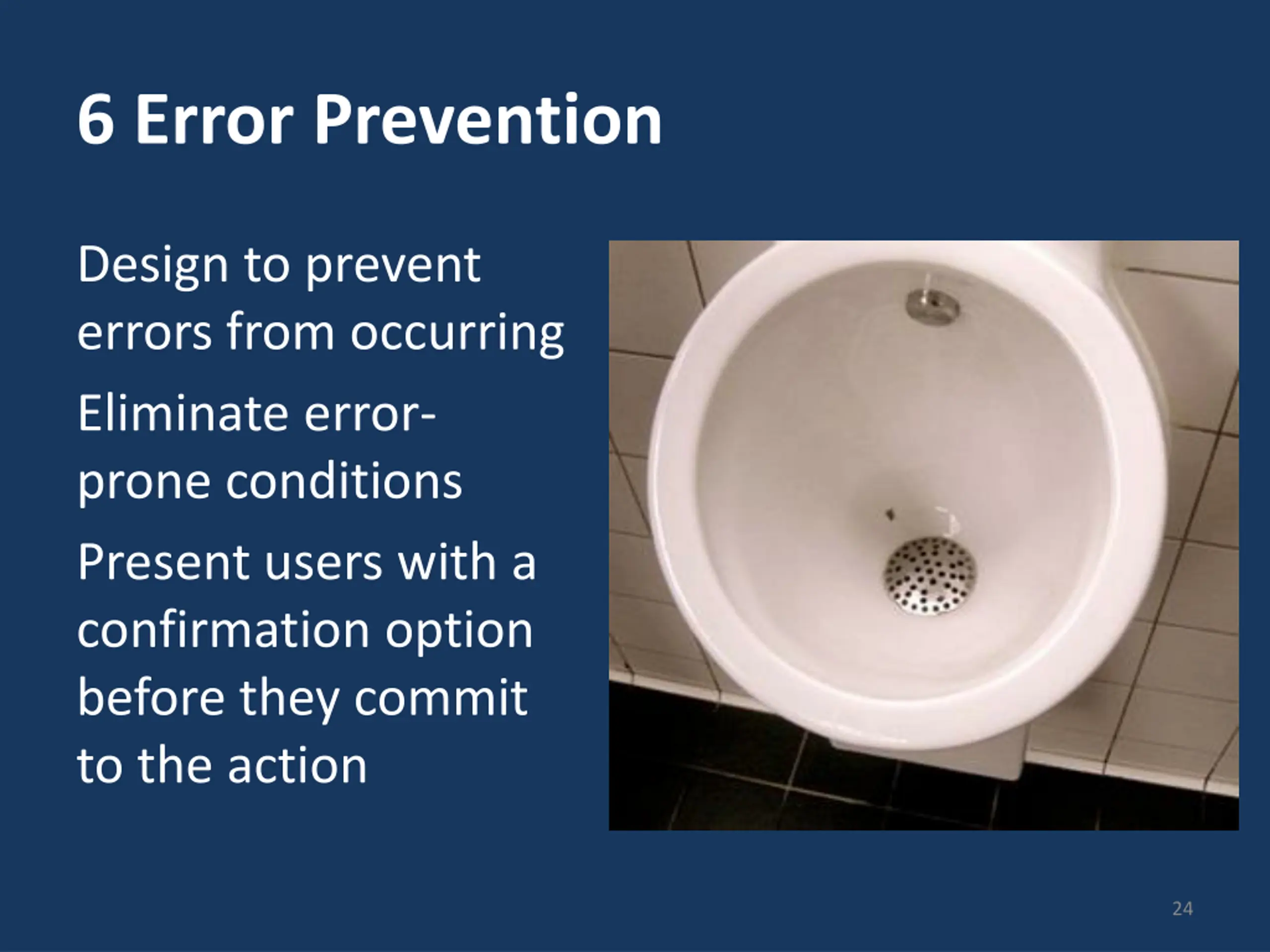 6 Error Prevention

Design to prevent errors from occurring

Eliminate error-prone conditions

Present users with a confirmation option before they commit to the action

24